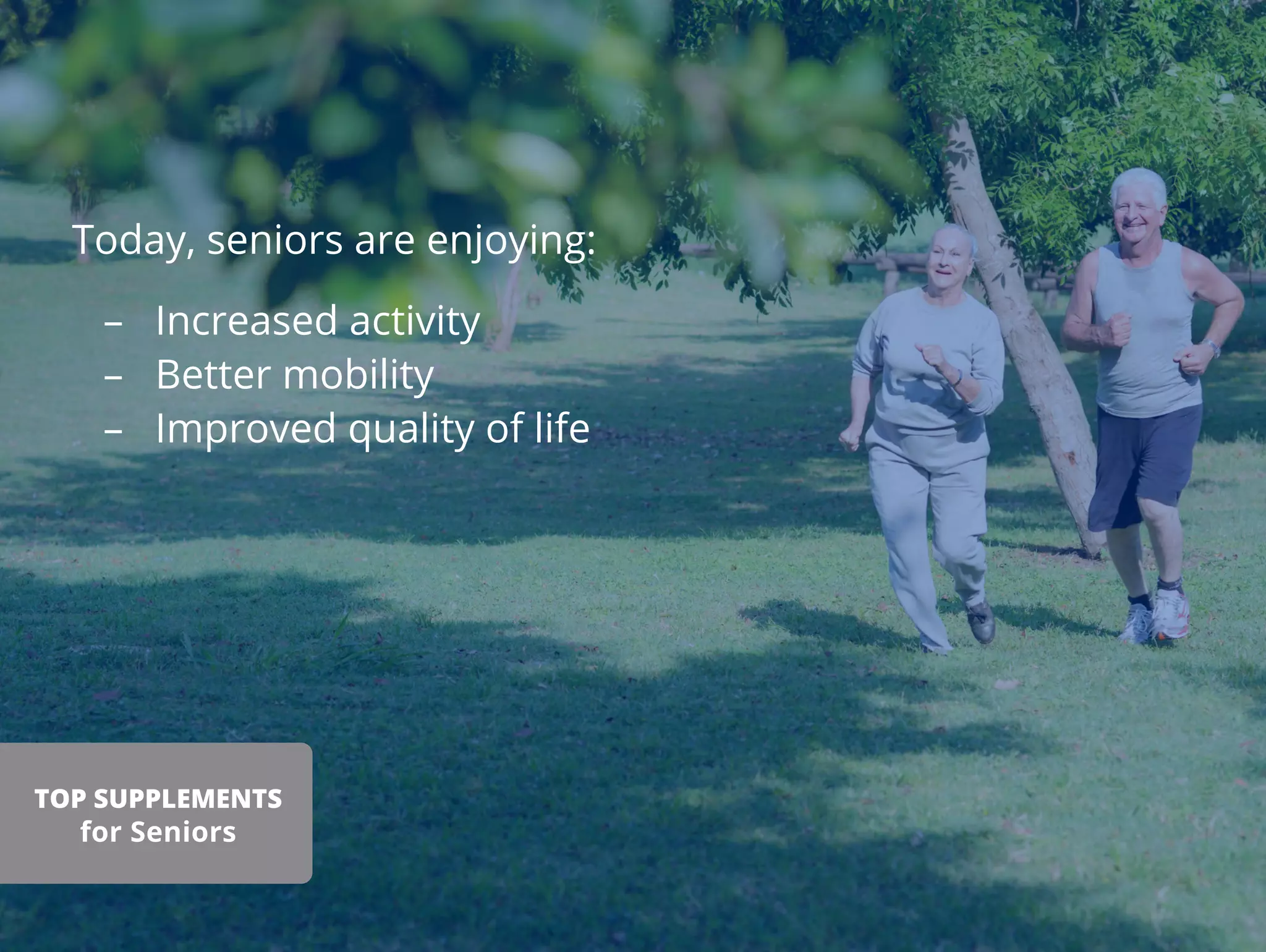 Today, seniors are enjoying:

– Increased activity
– Better mobility
– Improved quality of life

TOP SUPPLEMENTS for Seniors